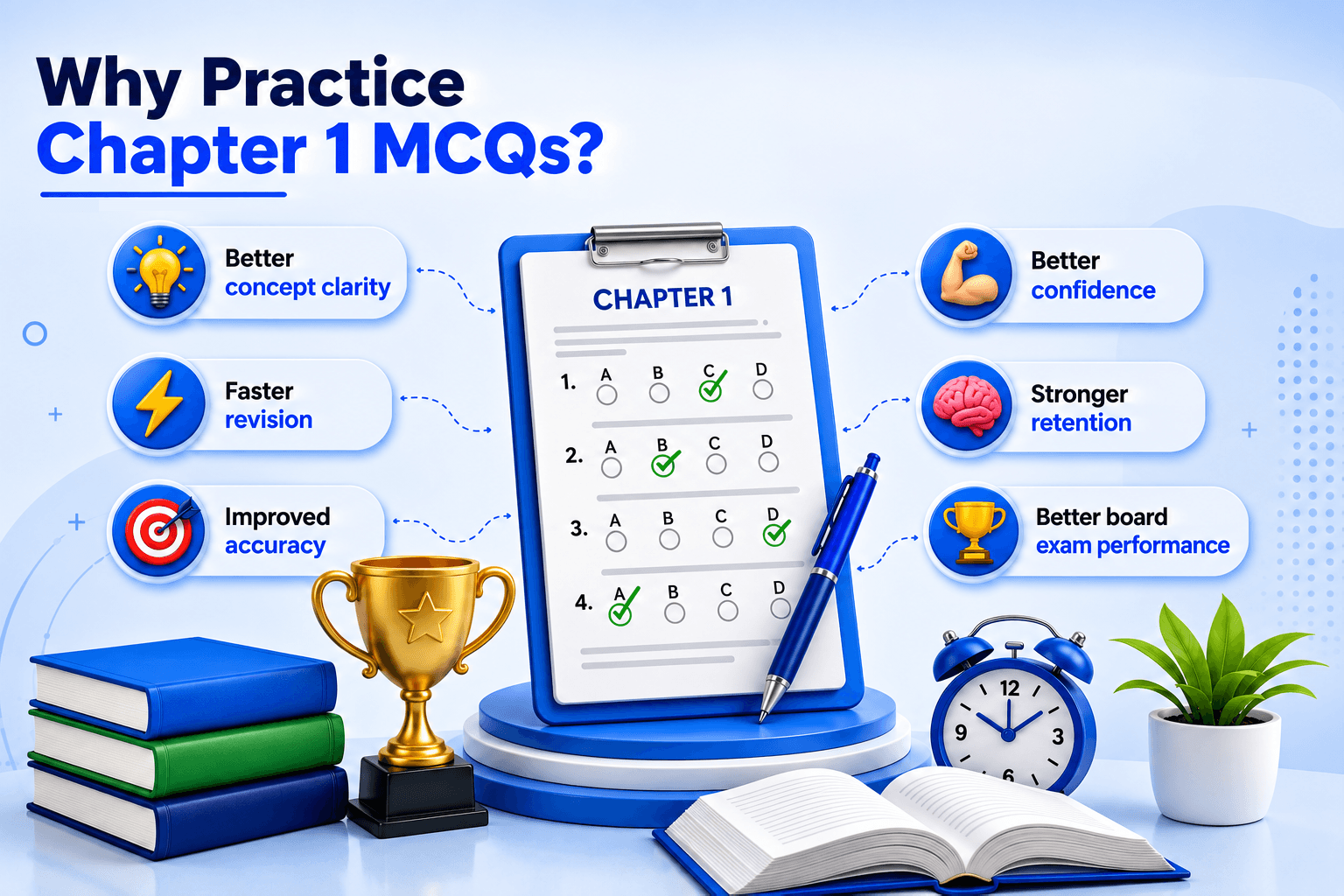 Why Practice
Chapter 1 MCQs?

Better
concept clarity

Faster
revision

Improved
accuracy

CHAPTER 1

1. A B C D
2. A B C D
3. A B C D
4. A B C D

Better
confidence

Stronger
retention

Better board
exam performance

12
9
3
6